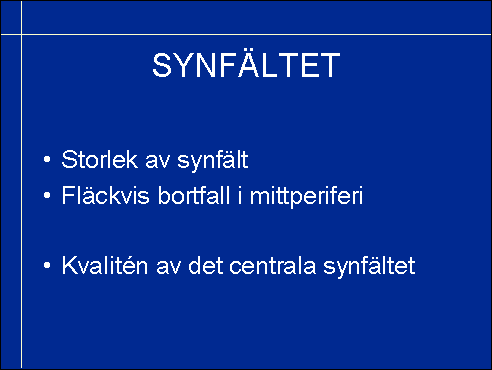 SYNFÄLTET

• Storlek av synfält
• Fläckvis bortfall i mittperiferi

• Kvalitén av det centrala synfältet